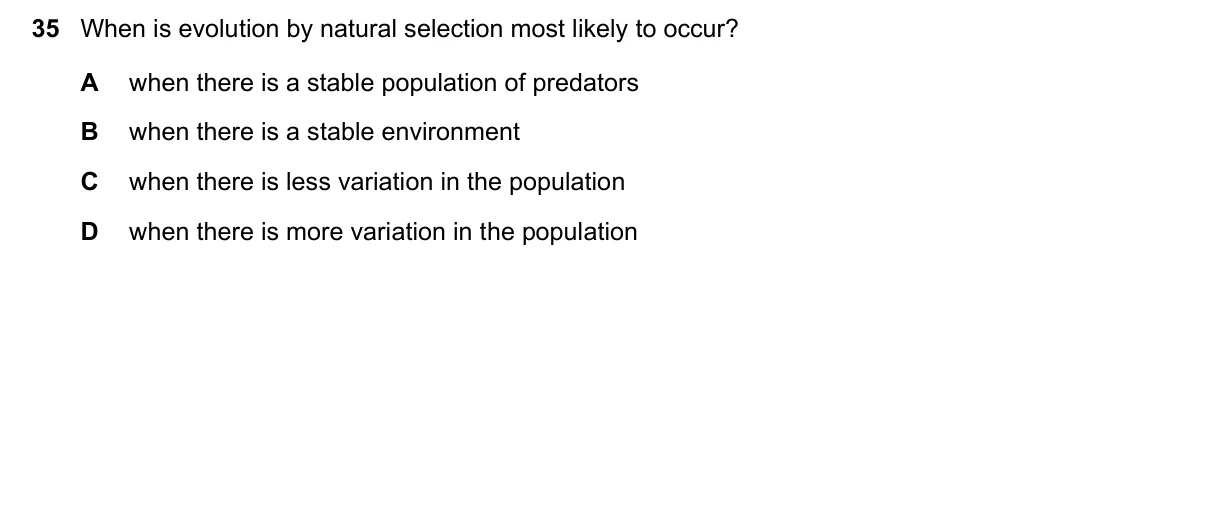 35 When is evolution by natural selection most likely to occur?

A when there is a stable population of predators

B when there is a stable environment

C when there is less variation in the population

D when there is more variation in the population